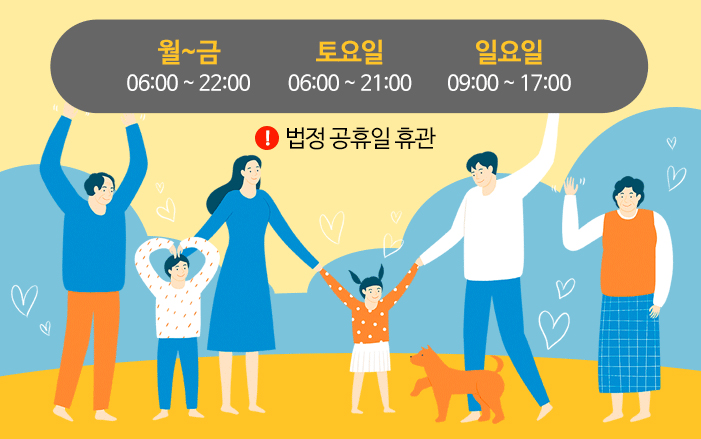 월~금
06:00 ~ 22:00

토요일
06:00 ~ 21:00

일요일
09:00 ~ 17:00

! 법정 공휴일 휴관